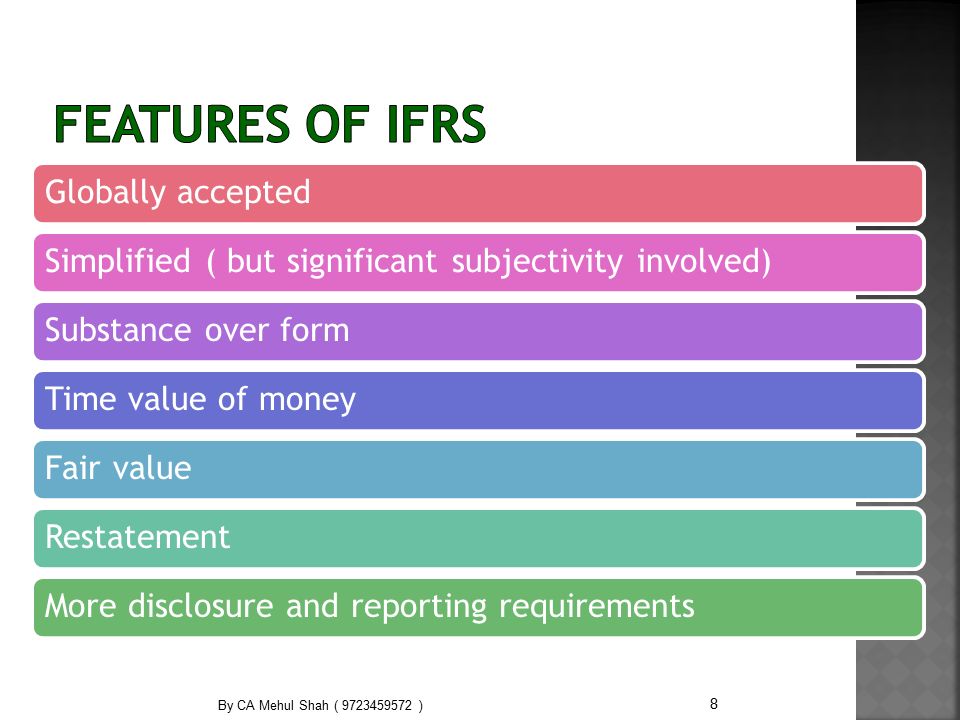 FEATURES OF IFRS

Globally accepted

Simplified ( but significant subjectivity involved)

Substance over form

Time value of money

Fair value

Restatement

More disclosure and reporting requirements

By CA Mehul Shah ( 9723459572 )

8